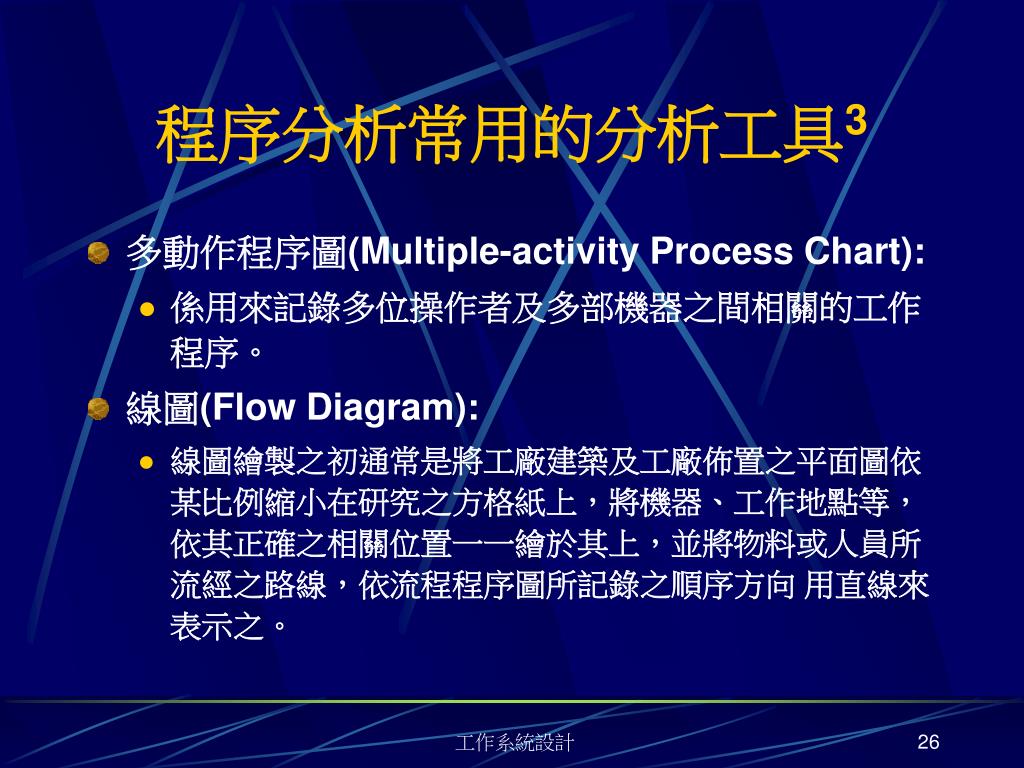 程序分析常用的分析工具$^3$

多動作程序圖(Multiple-activity Process Chart):

係用來記錄多位操作者及多部機器之間相關的工作程序。

線圖(Flow Diagram):

線圖繪製之初通常是將工廠建築及工廠佈置之平面圖依某比例縮小在研究之方格紙上，將機器、工作地點等，依其正確之相關位置一一繪於其上，並將物料或人員所流經之路線，依流程程序圖所記錄之順序方向 用直線來表示之。

工作系統設計

26